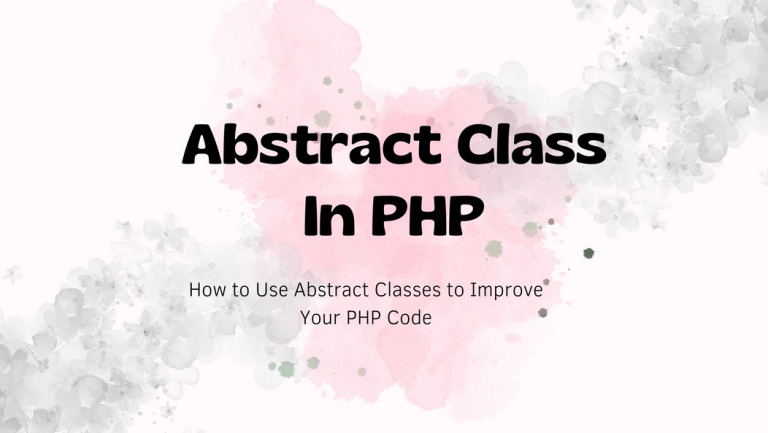 Abstract Class In PHP

How to Use Abstract Classes to Improve Your PHP Code